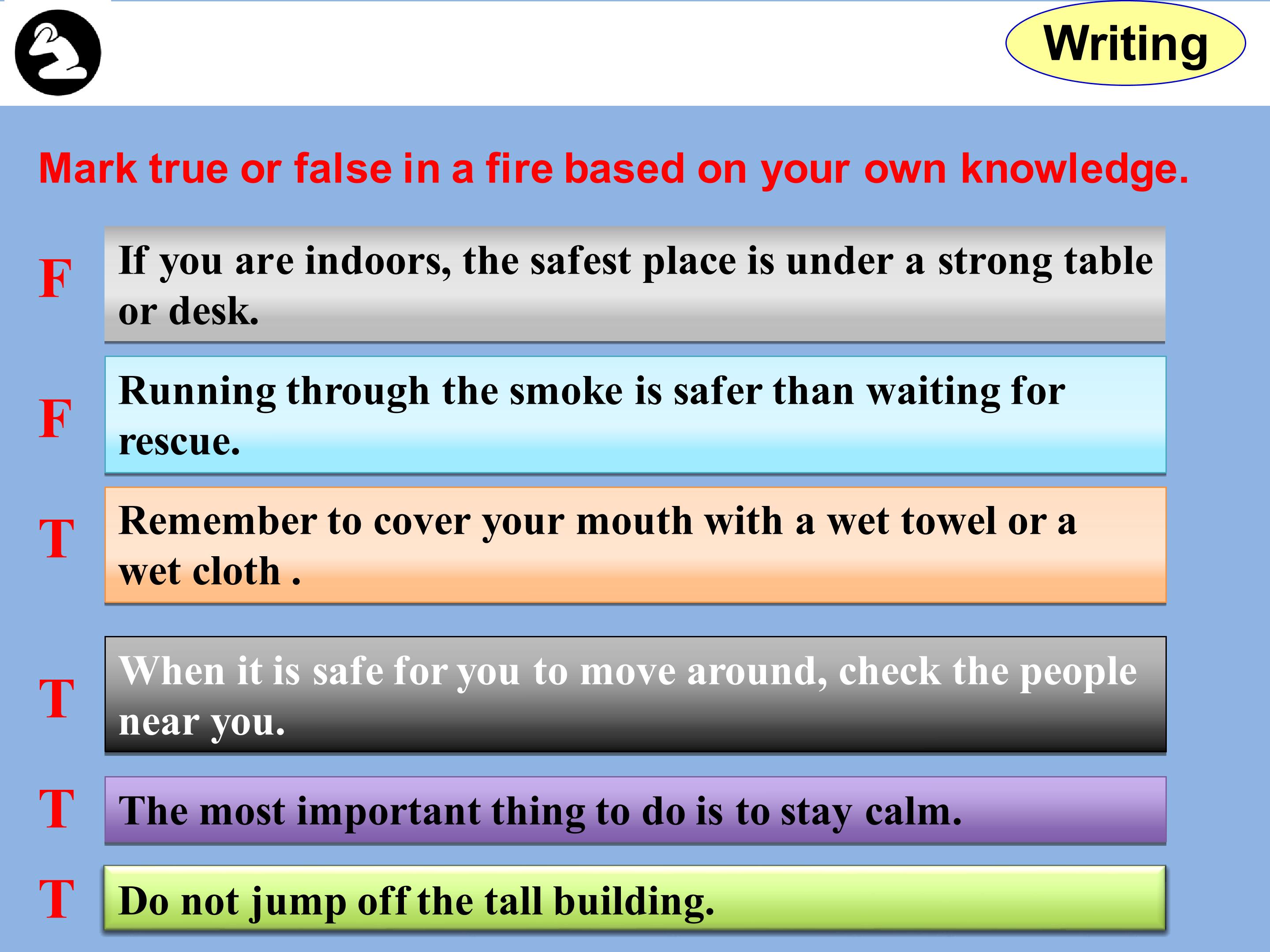 Writing

Mark true or false in a fire based on your own knowledge.

F If you are indoors, the safest place is under a strong table or desk.

F Running through the smoke is safer than waiting for rescue.

T Remember to cover your mouth with a wet towel or a wet cloth .

T When it is safe for you to move around, check the people near you.

T The most important thing to do is to stay calm.

T Do not jump off the tall building.